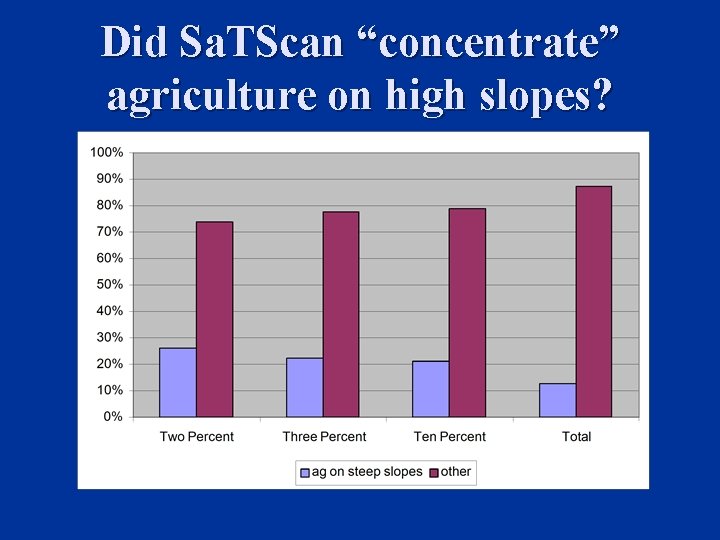 Did SaTScan “concentrate” agriculture on high slopes?

100%
90%
80%
70%
60%
50%
40%
30%
20%
10%
0%

Two Percent
Three Percent
Ten Percent
Total

ag on steep slopes
other